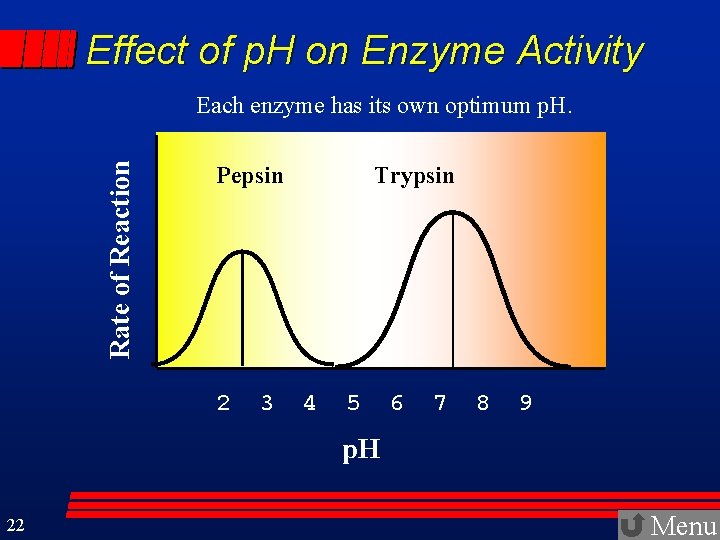 Effect of pH on Enzyme Activity

Each enzyme has its own optimum pH.

Rate of Reaction

Pepsin

Trypsin

2 3 4 5 6 7 8 9

pH

22

Menu